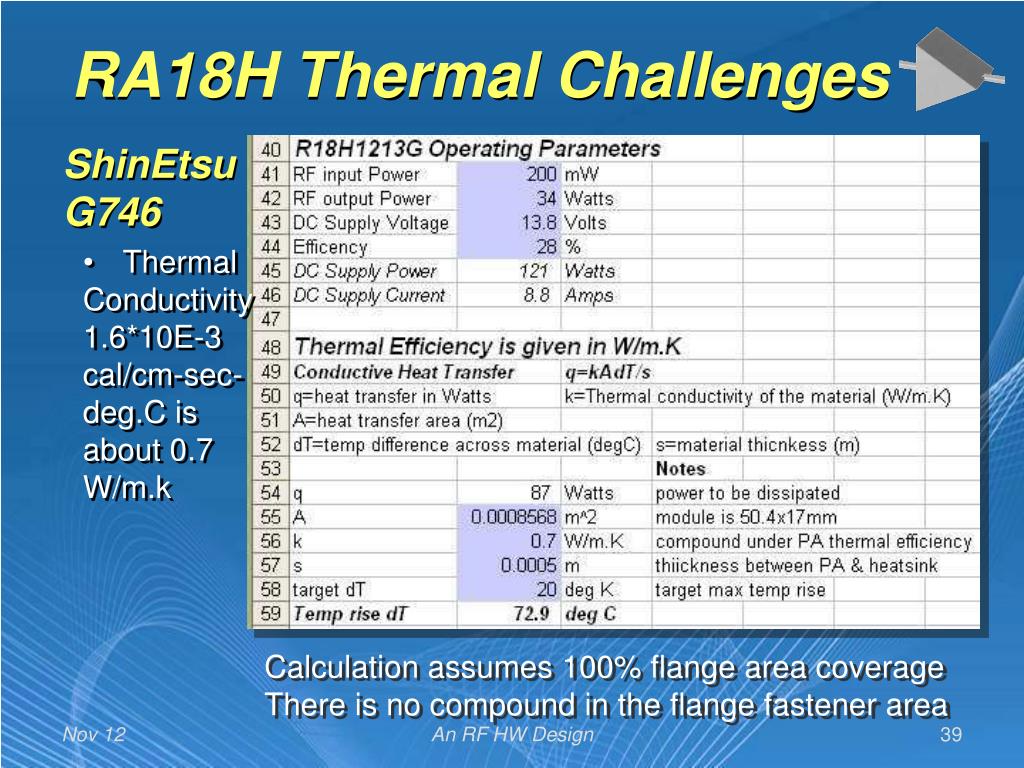 RA18H Thermal Challenges

ShinEtsu G746

• Thermal Conductivity 1.6*10E-3 cal/cm-sec-deg.C is about 0.7 W/m.k

| 40 | R18H1213G Operating Parameters | | | |
|---|---|---|---|---|
| 41 | RF input Power | 200 | mW | |
| 42 | RF output Power | 34 | Watts | |
| 43 | DC Supply Voltage | 13.8 | Volts | |
| 44 | Efficency | 28 | % | |
| 45 | DC Supply Power | 121 | Watts | |
| 46 | DC Supply Current | 8.8 | Amps | |
| 47 | | | | |
| 48 | Thermal Efficiency is given in W/m.K | | | |
| 49 | Conductive Heat Transfer | | q=kAdT/s | |
| 50 | q=heat transfer in Watts | | k=Thermal conductivity of the material (W/m.K) | |
| 51 | A=heat transfer area (m2) | | | |
| 52 | dT=temp difference across material (degC) | | | s=material thicnkess (m) |
| 53 | | | | Notes |
| 54 | q | 87 | Watts | power to be dissipated |
| 55 | A | 0.0008568 | m^2 | module is 50.4x17mm |
| 56 | k | 0.7 | W/m.K | compound under PA thermal efficiency |
| 57 | s | 0.0005 | m | thiickness between PA & heatsink |
| 58 | target dT | 20 | deg K | target max temp rise |
| 59 | Temp rise dT | 72.9 | deg C | |

Calculation assumes 100% flange area coverage
There is no compound in the flange fastener area

Nov 12 An RF HW Design 39